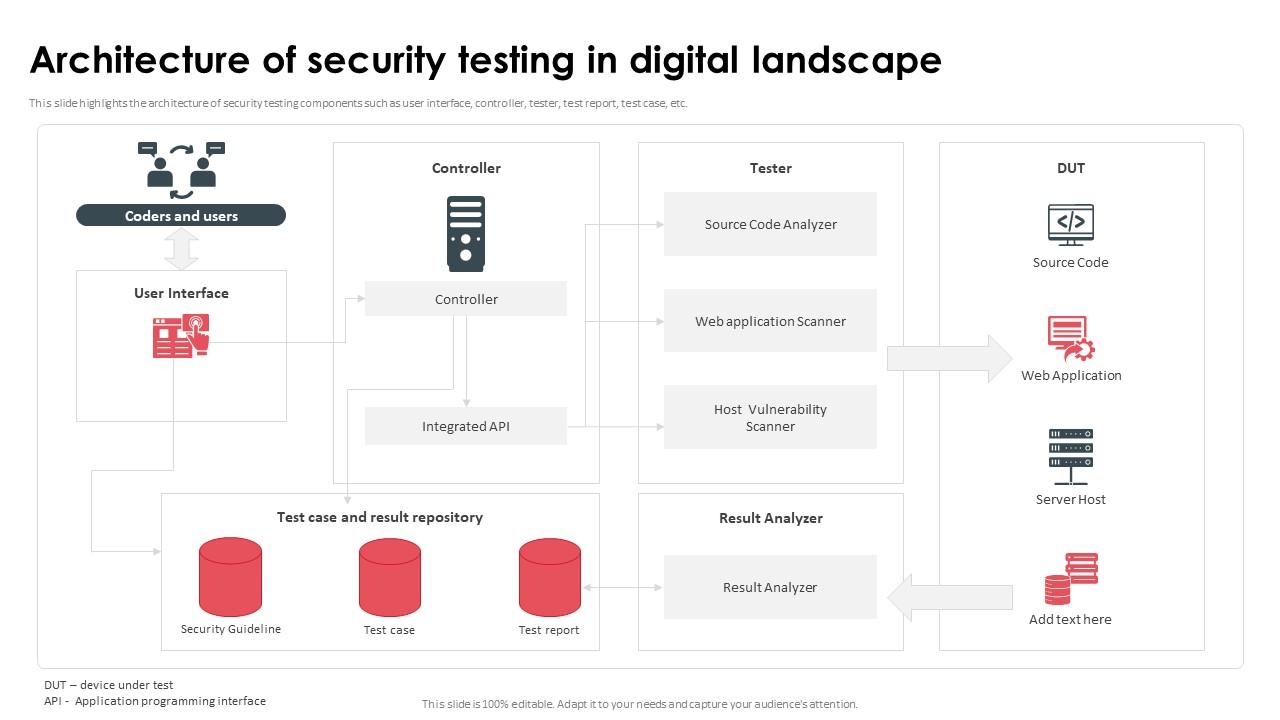 Architecture of security testing in digital landscape

This slide highlights the architecture of security testing components such as user interface, controller, tester, test report, test case, etc.

Coders and users

User Interface

Controller

Controller

Integrated API

Tester

Source Code Analyzer

Web application Scanner

Host Vulnerability Scanner

DUT

Source Code

Web Application

Server Host

Add text here

Test case and result repository

Security Guideline

Test case

Test report

Result Analyzer

Result Analyzer

DUT – device under test
API - Application programming interface

This slide is 100% editable. Adapt it to your needs and capture your audience's attention.